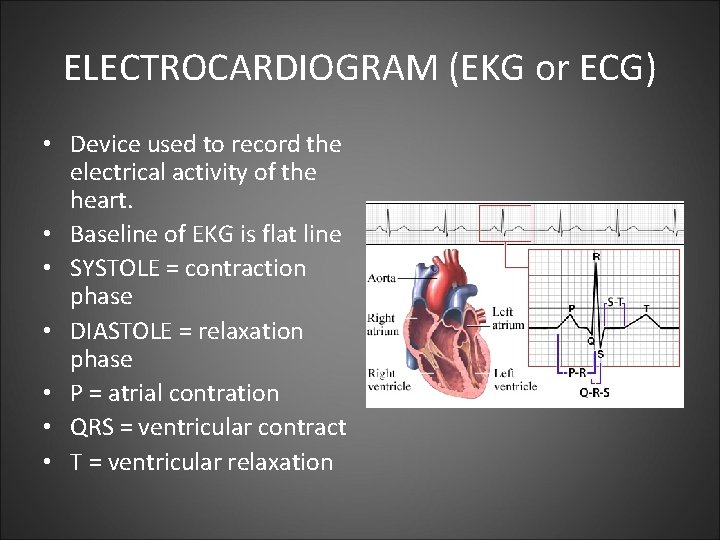 ELECTROCARDIOGRAM (EKG or ECG)

• Device used to record the electrical activity of the heart.
• Baseline of EKG is flat line
• SYSTOLE = contraction phase
• DIASTOLE = relaxation phase
• P = atrial contration
• QRS = ventricular contract
• T = ventricular relaxation

Aorta
Right atrium
Right ventricle
Left atrium
Left ventricle
R
P
S-T
T
Q
S
P-R
Q-R-S